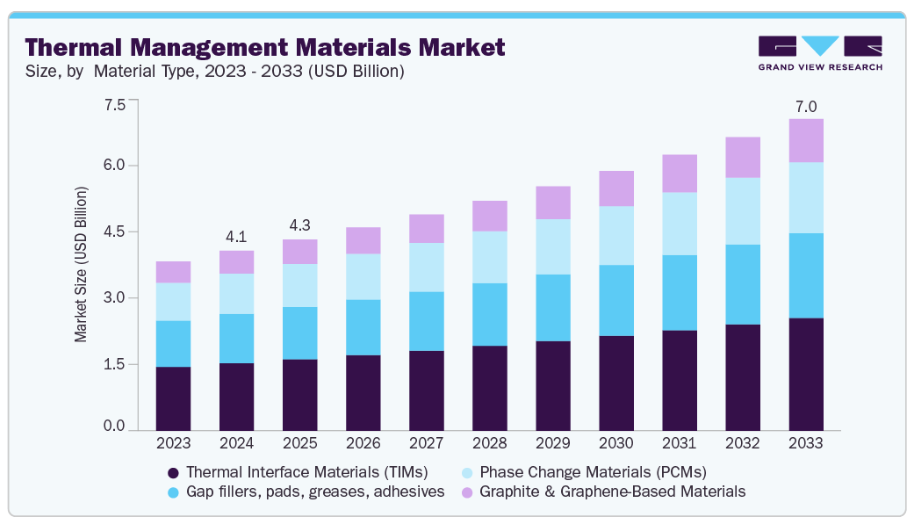 Thermal Management Materials Market
Size, by Material Type, 2023 - 2033 (USD Billion)

GRAND VIEW RESEARCH

Market Size (USD Billion)

7.5
6.0
4.5
3.0
1.5
0.0

4.1
4.3
7.0

2023 2024 2025 2026 2027 2028 2029 2030 2031 2032 2033

Thermal Interface Materials (TIMs)
Phase Change Materials (PCMs)
Gap fillers, pads, greases, adhesives
Graphite & Graphene-Based Materials